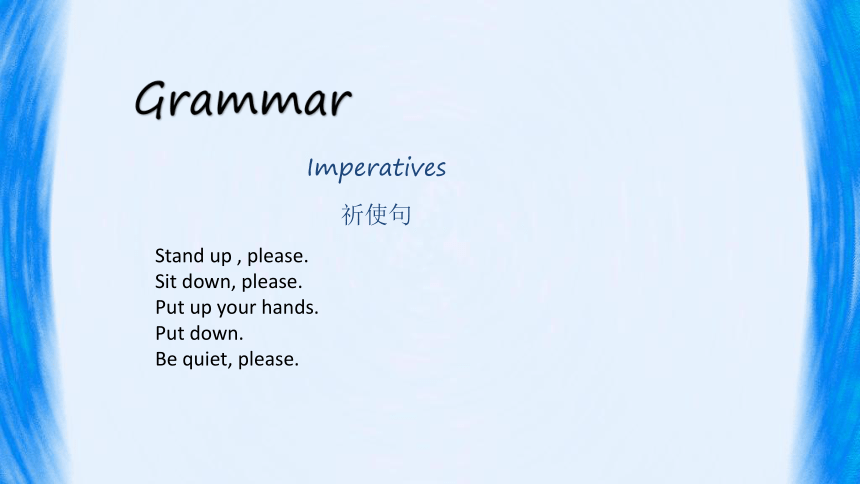 Grammar

Imperatives

祈使句

Stand up , please.
Sit down, please.
Put up your hands.
Put down.
Be quiet, please.